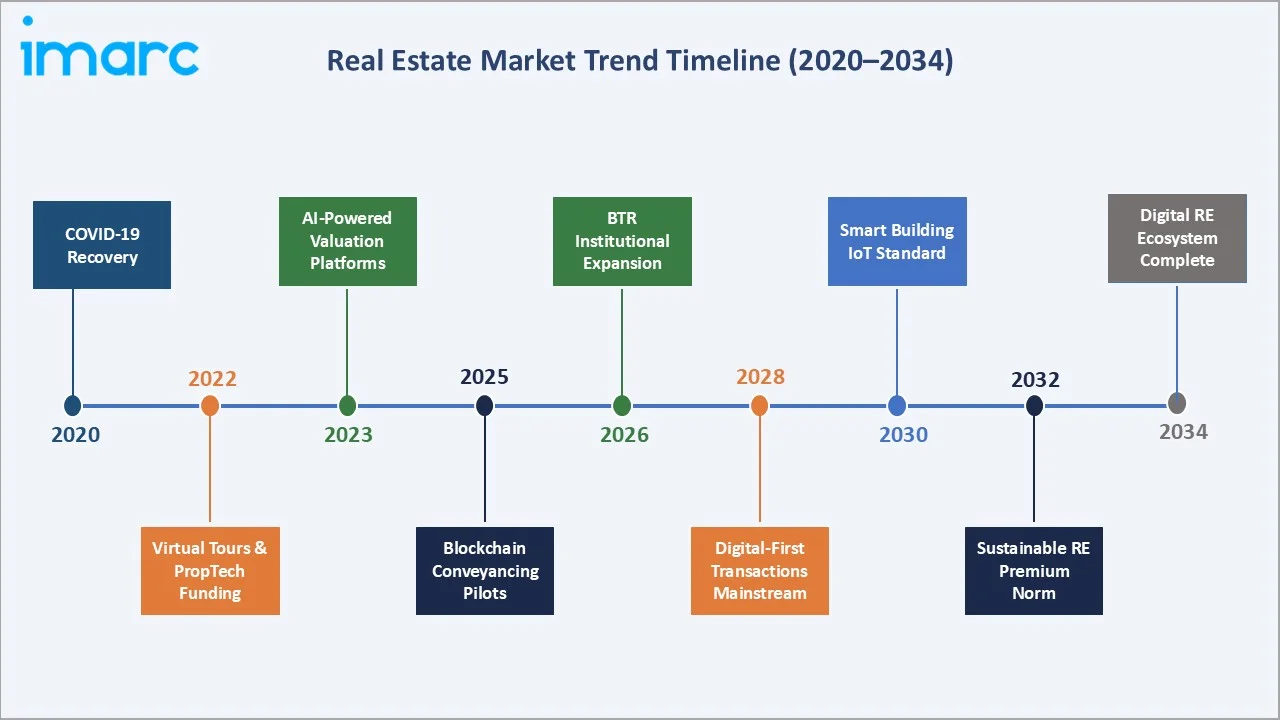 imarc

Real Estate Market Trend Timeline (2020–2034)

COVID-19 Recovery

2020

2022

Virtual Tours & PropTech Funding

AI-Powered Valuation Platforms

2023

2025

Blockchain Conveyancing Pilots

BTR Institutional Expansion

2026

2028

Digital-First Transactions Mainstream

Smart Building IoT Standard

2030

2032

Sustainable RE Premium Norm

Digital RE Ecosystem Complete

2034